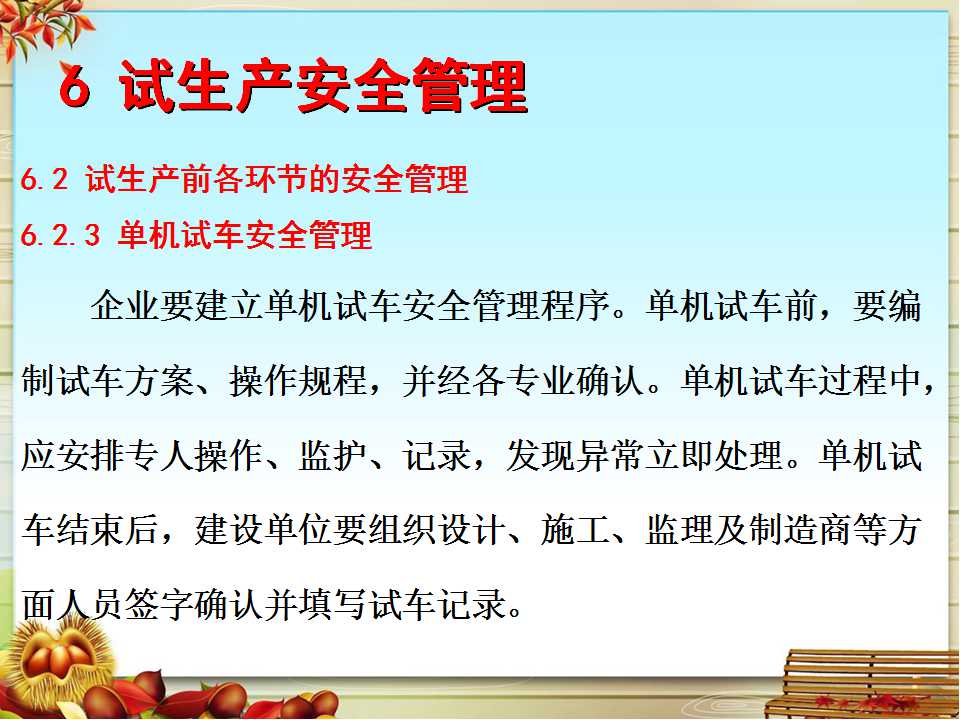 6 试生产安全管理

6.2 试生产前各环节的安全管理

6.2.3 单机试车安全管理

企业要建立单机试车安全管理程序。单机试车前，要编制试车方案、操作规程，并经各专业确认。单机试车过程中，应安排专人操作、监护、记录，发现异常立即处理。单机试车结束后，建设单位要组织设计、施工、监理及制造商等方面人员签字确认并填写试车记录。